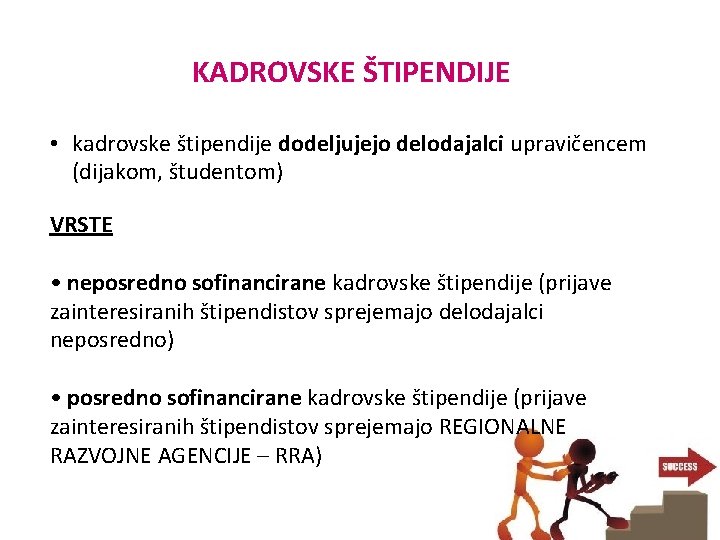 KADROVSKE ŠTIPENDIJE

• kadrovske štipendije dodeljujejo delodajalci upravičencem (dijakom, študentom)

VRSTE

• neposredno sofinancirane kadrovske štipendije (prijave zainteresiranih štipendistov sprejemajo delodajalci neposredno)

• posredno sofinancirane kadrovske štipendije (prijave zainteresiranih štipendistov sprejemajo REGIONALNE RAZVOJNE AGENCIJE – RRA)

SUCCESS